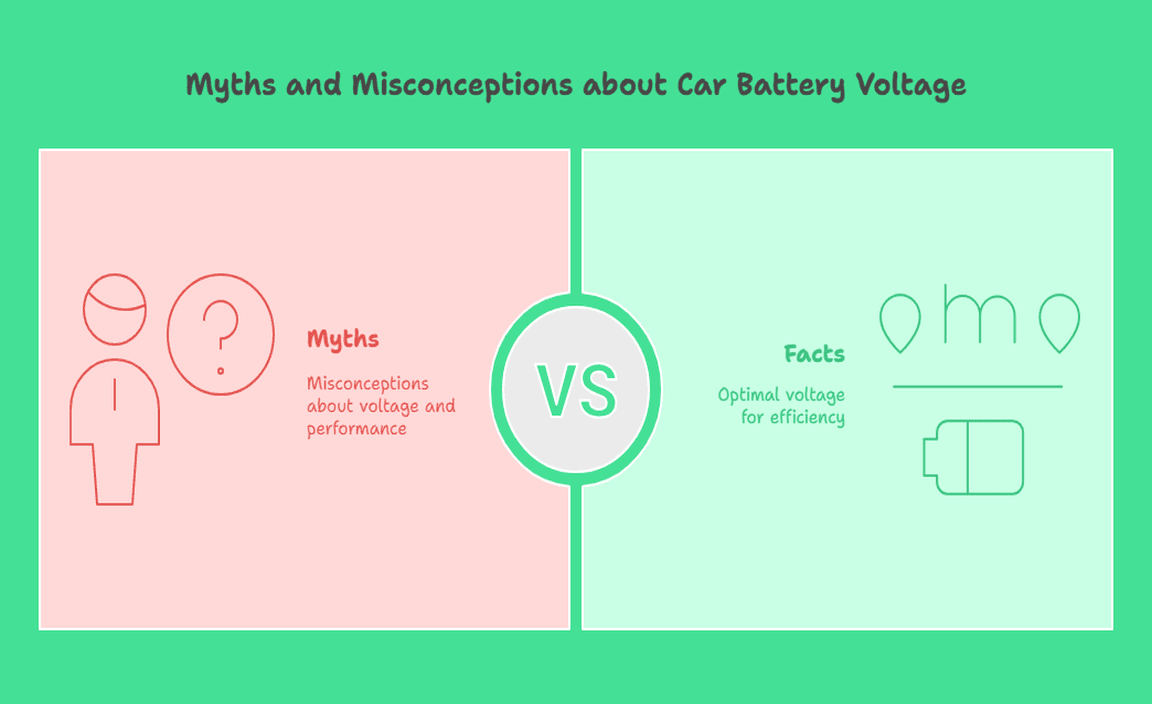 Myths and Misconceptions about Car Battery Voltage

Myths

Misconceptions about voltage and performance

VS

Facts

Optimal voltage for efficiency